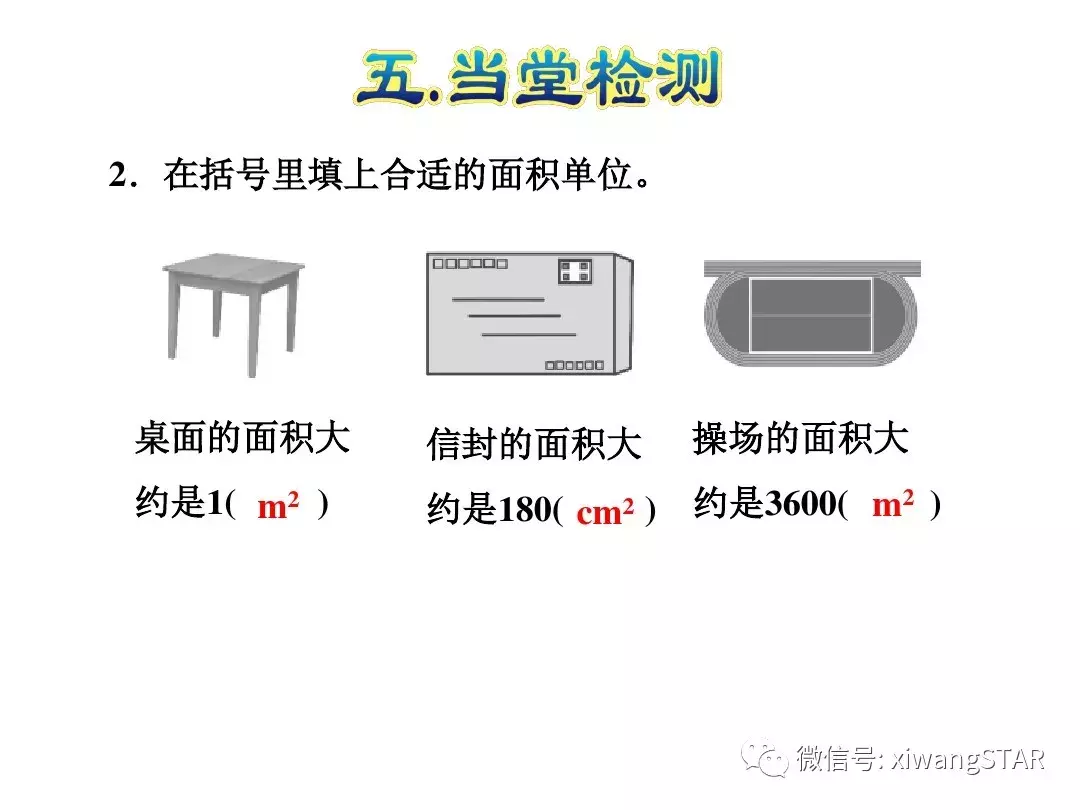 五.当堂检测

2. 在括号里填上合适的面积单位。

桌面的面积大约是1( $m^2$ )

信封的面积大约是180( $cm^2$ )

操场的面积大约是3600( $m^2$ )

微信号: xiwangSTAR